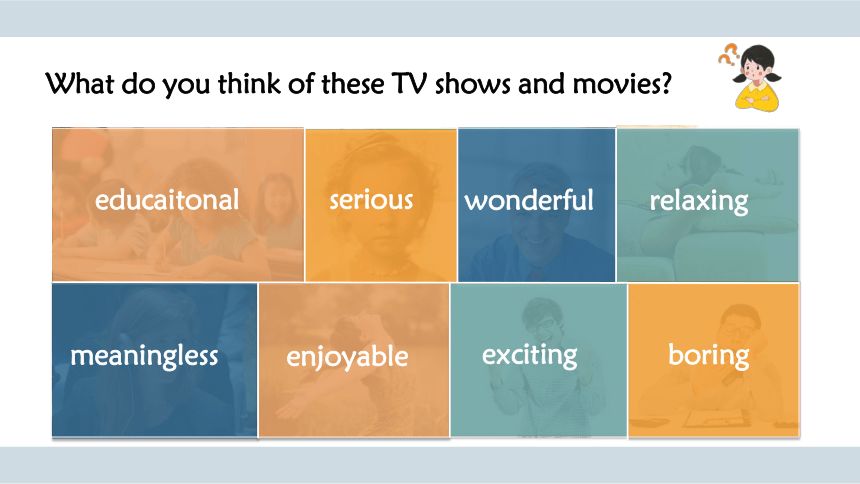 What do you think of these TV shows and movies?

educaitonal

serious

wonderful

relaxing

meaningless

enjoyable

exciting

boring